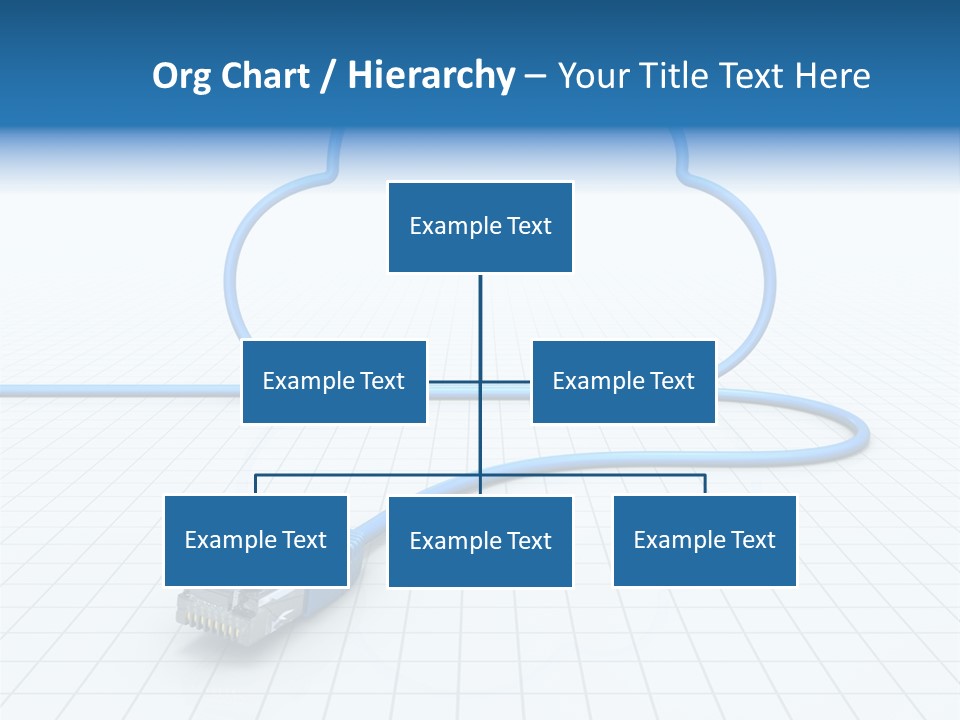 Org Chart / Hierarchy – Your Title Text Here

Example Text

Example Text

Example Text

Example Text

Example Text

Example Text